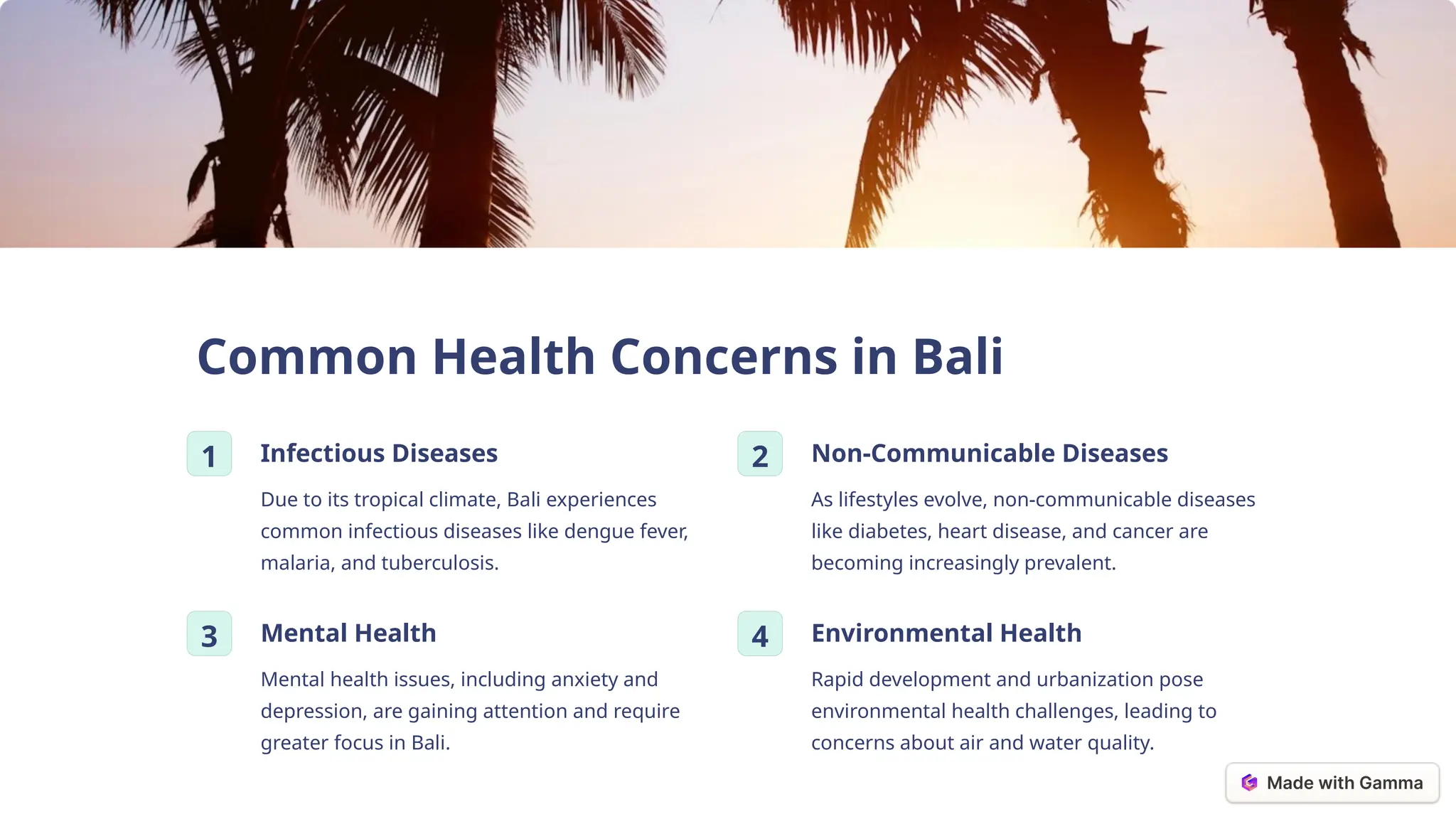 Common Health Concerns in Bali

1

Infectious Diseases

Due to its tropical climate, Bali experiences common infectious diseases like dengue fever, malaria, and tuberculosis.

2

Non-Communicable Diseases

As lifestyles evolve, non-communicable diseases like diabetes, heart disease, and cancer are becoming increasingly prevalent.

3

Mental Health

Mental health issues, including anxiety and depression, are gaining attention and require greater focus in Bali.

4

Environmental Health

Rapid development and urbanization pose environmental health challenges, leading to concerns about air and water quality.

Made with Gamma